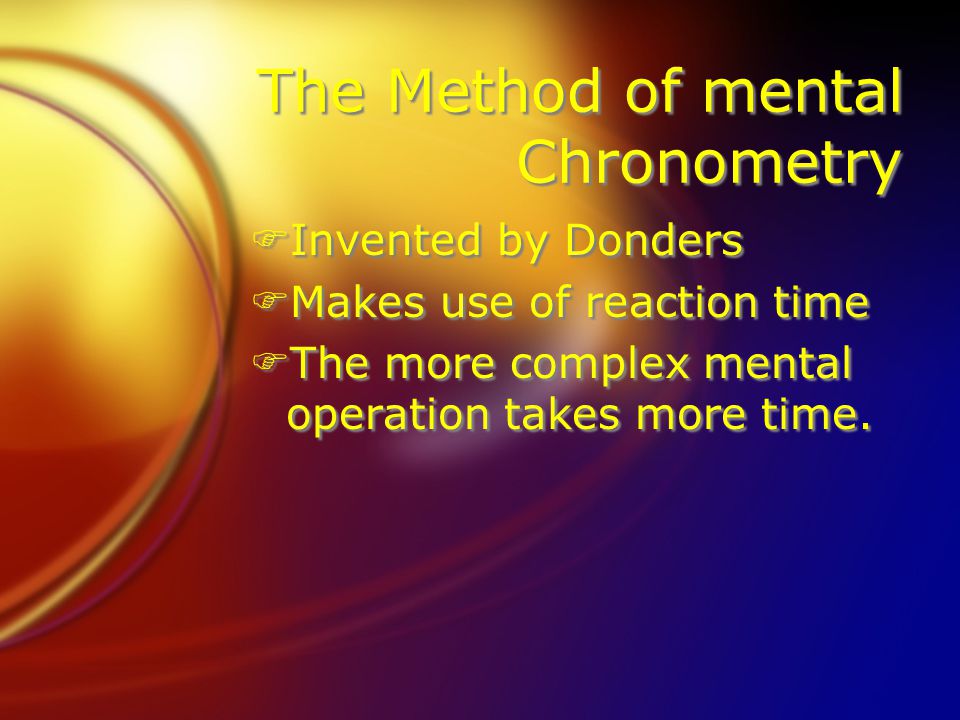 The Method of mental Chronometry

Invented by Donders
Makes use of reaction time
The more complex mental operation takes more time.